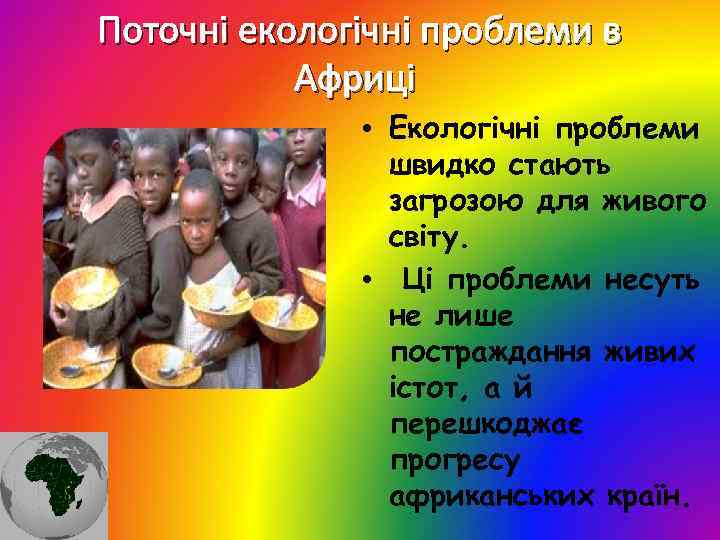 Поточні екологічні проблеми в Африці

• Екологічні проблеми швидко стають загрозою для живого світу.
• Ці проблеми несуть не лише постраждання живих істот, а й перешкоджає прогресу африканських країн.